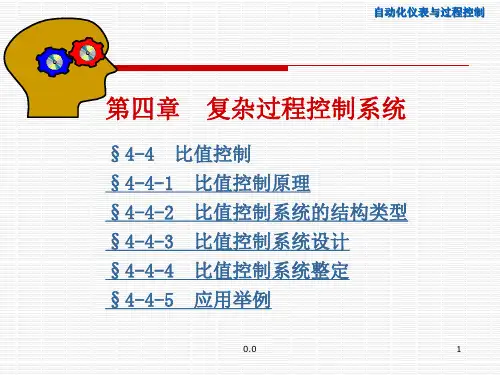 自动化仪表与过程控制

第四章　复杂过程控制系统

§4-4　比值控制

§4-4-1　比值控制原理

§4-4-2　比值控制系统的结构类型

§4-4-3　比值控制系统设计

§4-4-4　比值控制系统整定

§4-4-5　应用举例

0.0

1